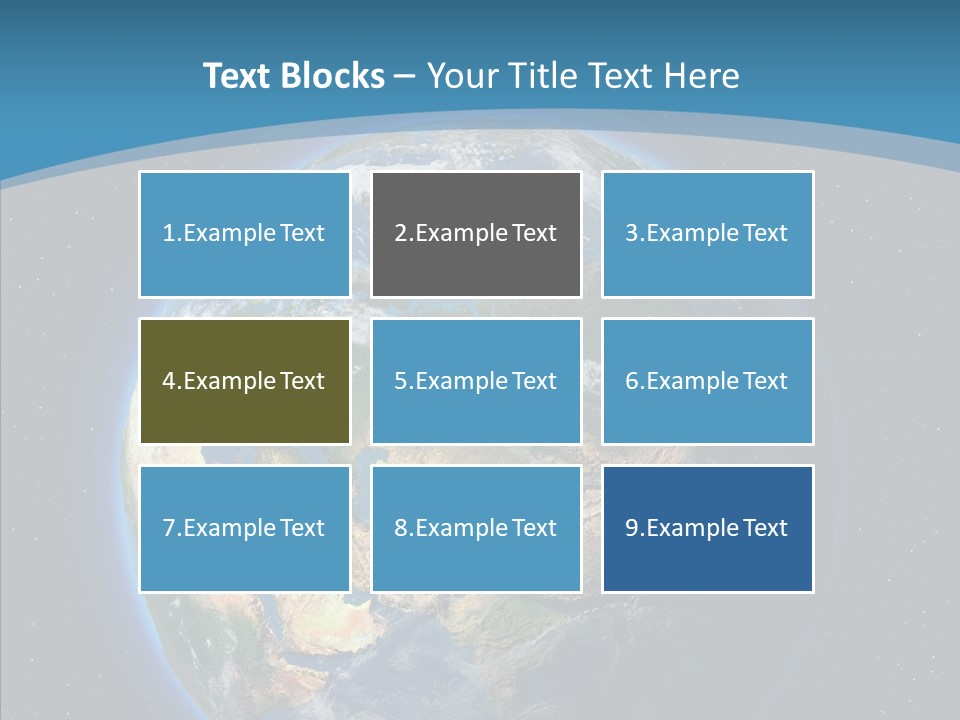 Text Blocks – Your Title Text Here

1.Example Text

2.Example Text

3.Example Text

4.Example Text

5.Example Text

6.Example Text

7.Example Text

8.Example Text

9.Example Text